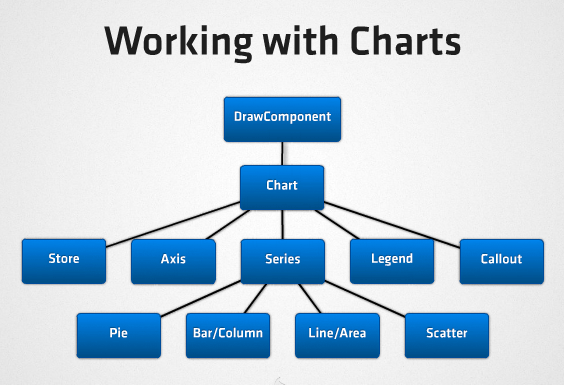 Working with Charts

DrawComponent

Chart

Store

Axis

Series

Legend

Callout

Pie

Bar/Column

Line/Area

Scatter